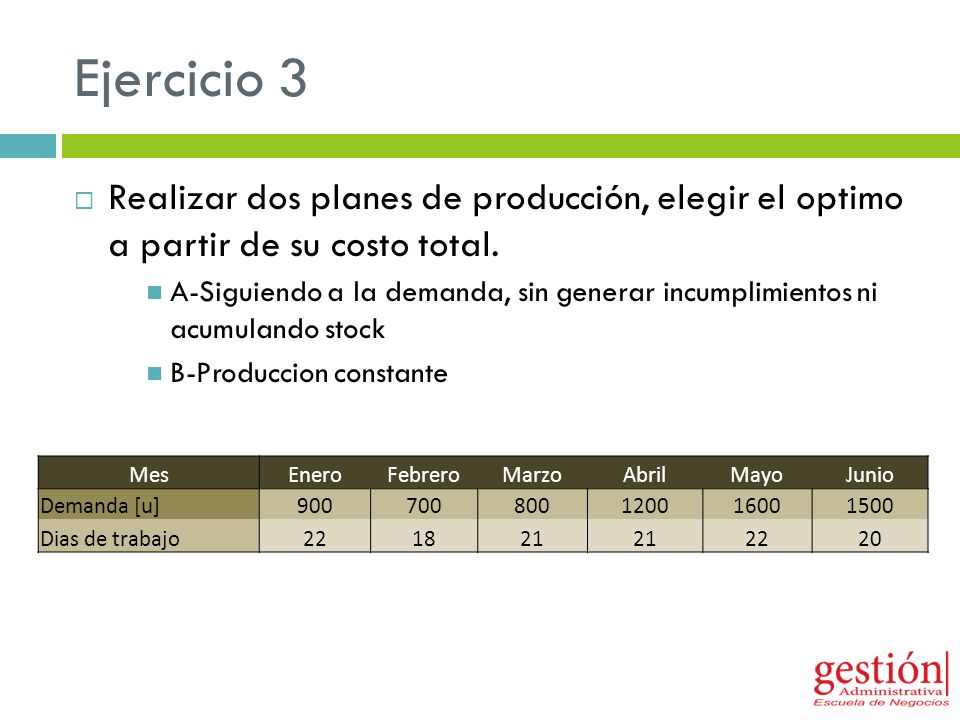 Ejercicio 3

Realizar dos planes de producción, elegir el optimo a partir de su costo total.

A-Siguiendo a la demanda, sin generar incumplimientos ni acumulando stock

B-Produccion constante

| Mes | Enero | Febrero | Marzo | Abril | Mayo | Junio |
|---|---|---|---|---|---|---|
| Demanda [u] | 900 | 700 | 800 | 1200 | 1600 | 1500 |
| Dias de trabajo | 22 | 18 | 21 | 21 | 22 | 20 |

gestión Administrativa Escuela de Negocios